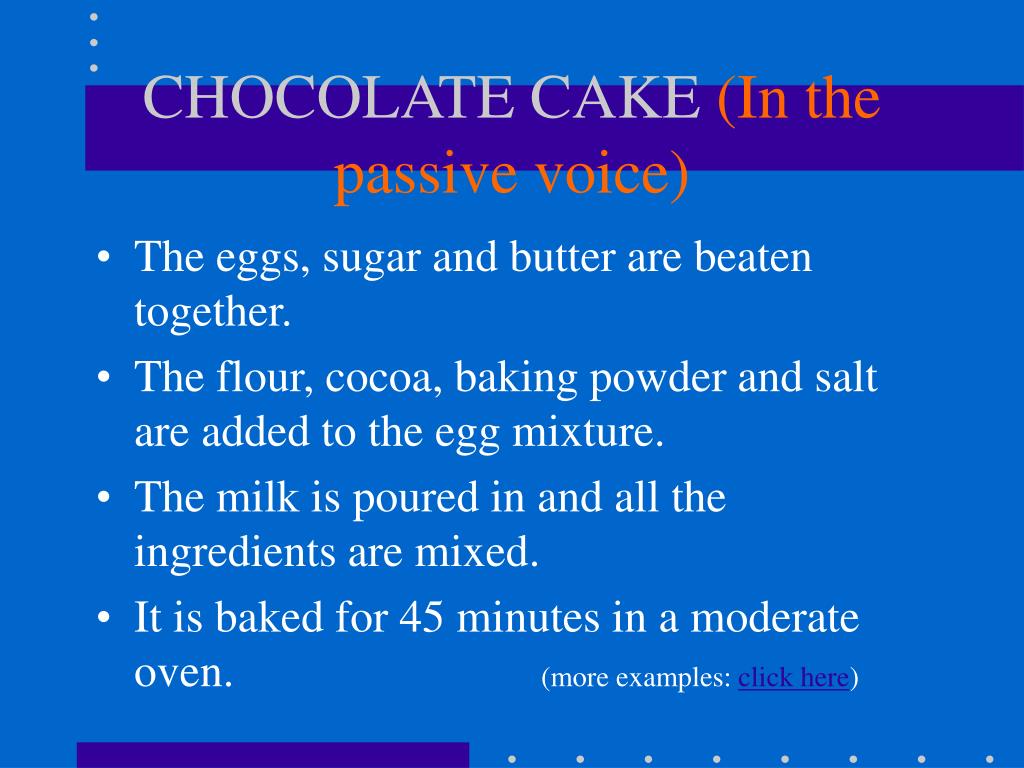 CHOCOLATE CAKE (In the passive voice)

• The eggs, sugar and butter are beaten together.
• The flour, cocoa, baking powder and salt are added to the egg mixture.
• The milk is poured in and all the ingredients are mixed.
• It is baked for 45 minutes in a moderate oven. (more examples: click here)